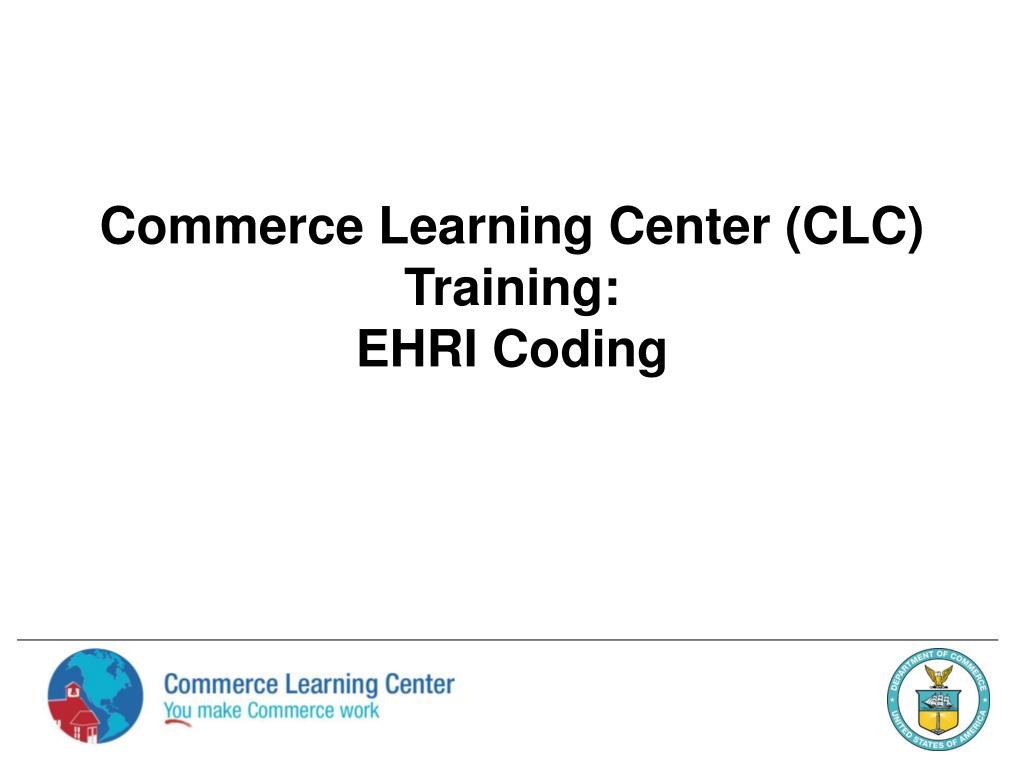 Commerce Learning Center (CLC) Training:
EHRI Coding

Commerce Learning Center
You make Commerce work

DEPARTMENT OF COMMERCE
UNITED STATES OF AMERICA